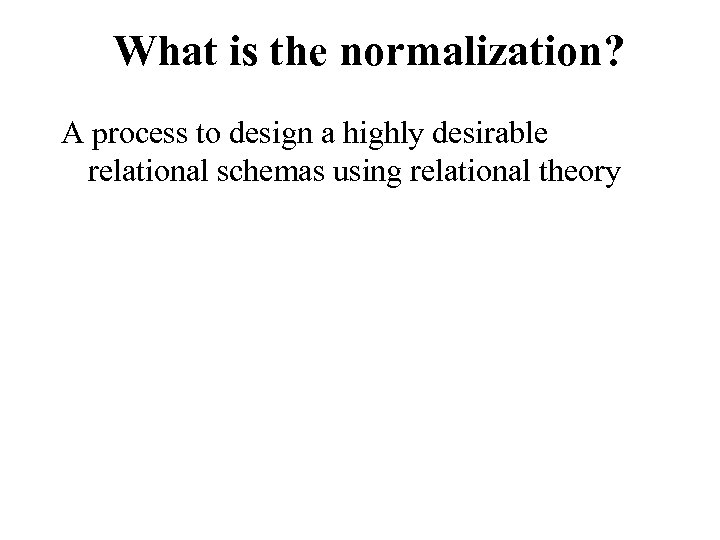 What is the normalization?

A process to design a highly desirable relational schemas using relational theory